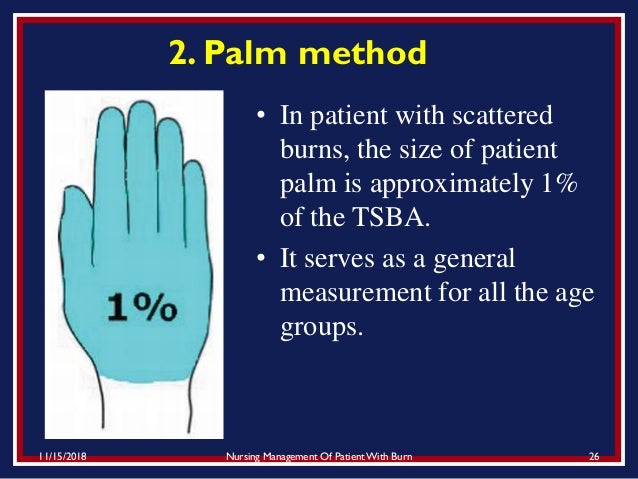 2. Palm method

1%

• In patient with scattered burns, the size of patient palm is approximately 1% of the TSBA.

• It serves as a general measurement for all the age groups.

11/15/2018 Nursing Management Of Patient With Burn 26